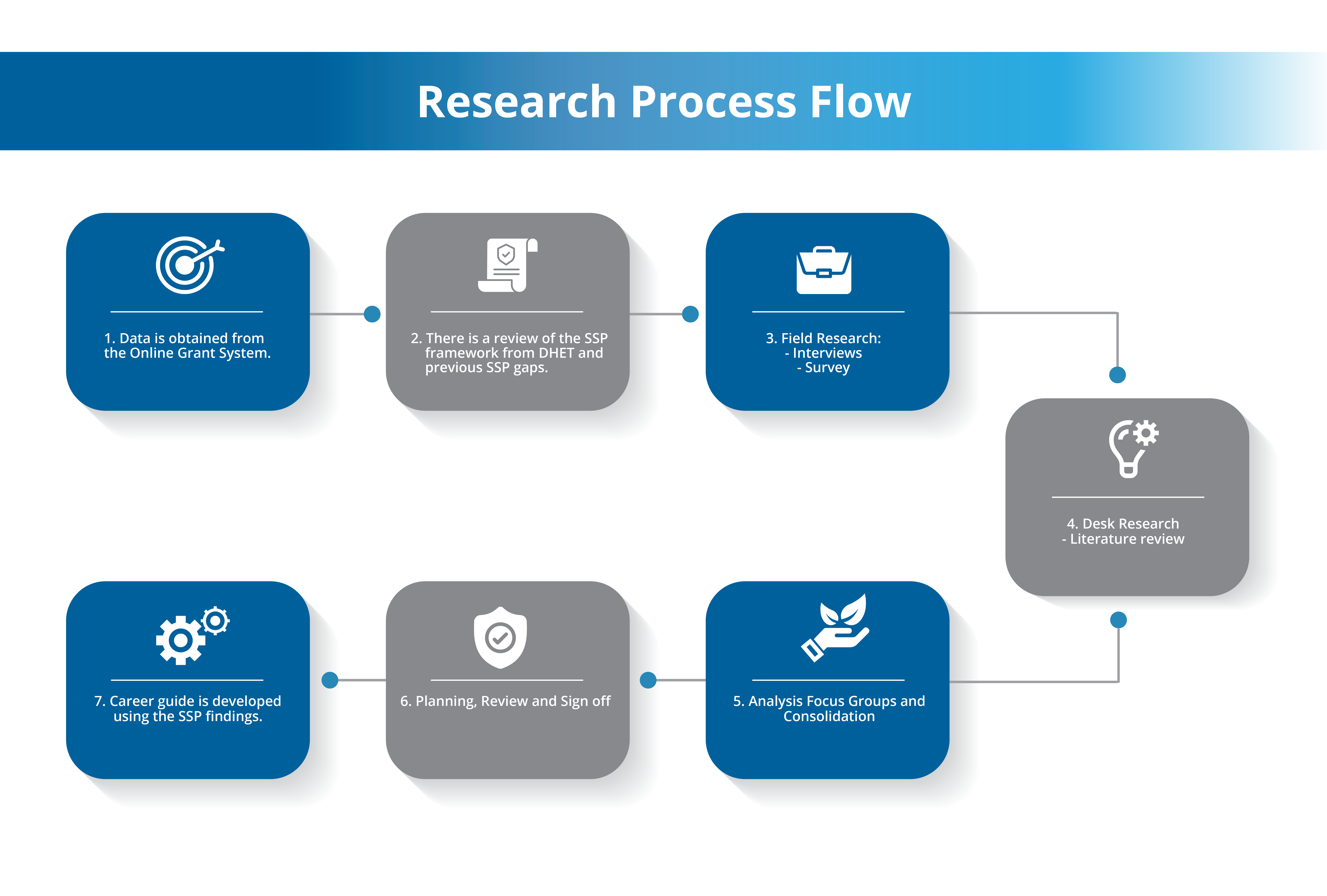 Research Process Flow

1. Data is obtained from the Online Grant System.

2. There is a review of the SSP framework from DHET and previous SSP gaps.

3. Field Research:
- Interviews
- Survey

4. Desk Research
- Literature review

5. Analysis Focus Groups and Consolidation

6. Planning, Review and Sign off

7. Career guide is developed using the SSP findings.